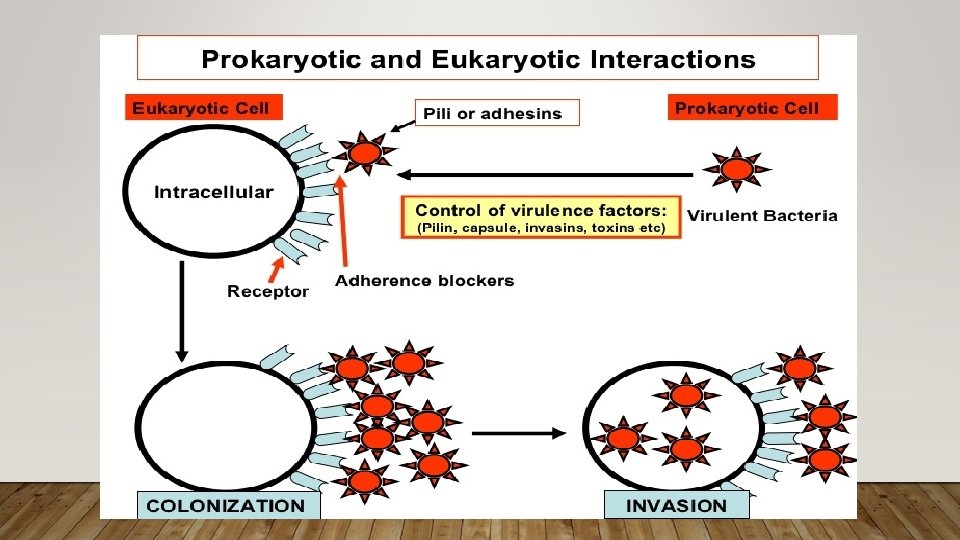 Prokaryotic and Eukaryotic Interactions

Eukaryotic Cell

Pili or adhesins

Prokaryotic Cell

Intracellular

Control of virulence factors:
(Pilin, capsule, invasins, toxins etc)

Virulent Bacteria

Receptor

Adherence blockers

COLONIZATION

INVASION